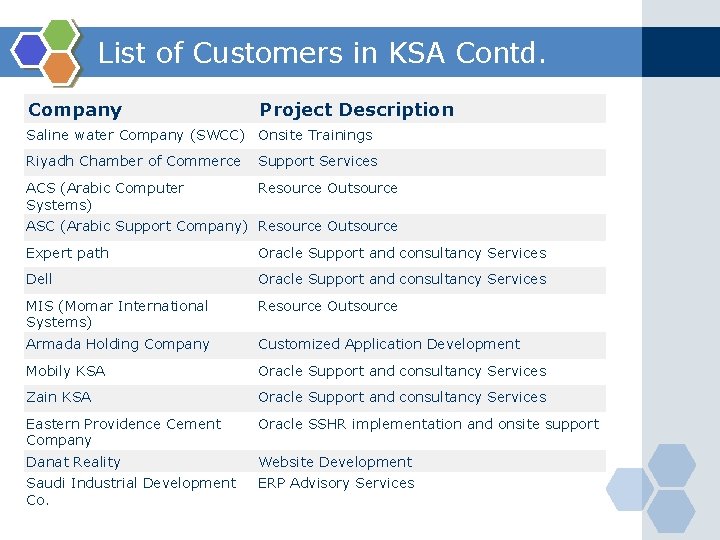 List of Customers in KSA Contd.

| Company | Project Description |
|---|---|
| Saline water Company (SWCC) | Onsite Trainings |
| Riyadh Chamber of Commerce | Support Services |
| ACS (Arabic Computer Systems) | Resource Outsource |
| ASC (Arabic Support Company) | Resource Outsource |
| Expert path | Oracle Support and consultancy Services |
| Dell | Oracle Support and consultancy Services |
| MIS (Momar International Systems) | Resource Outsource |
| Armada Holding Company | Customized Application Development |
| Mobily KSA | Oracle Support and consultancy Services |
| Zain KSA | Oracle Support and consultancy Services |
| Eastern Providence Cement Company | Oracle SSHR implementation and onsite support |
| Danat Reality | Website Development |
| Saudi Industrial Development Co. | ERP Advisory Services |